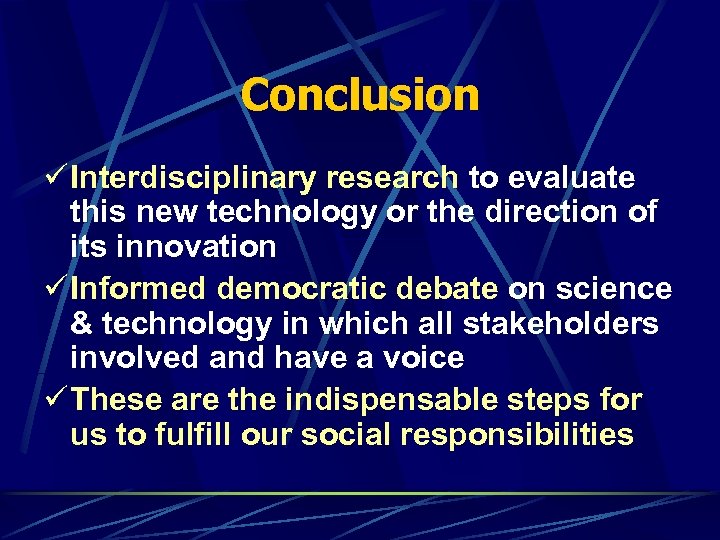 Conclusion

✓ Interdisciplinary research to evaluate this new technology or the direction of its innovation

✓ Informed democratic debate on science & technology in which all stakeholders involved and have a voice

✓ These are the indispensable steps for us to fulfill our social responsibilities